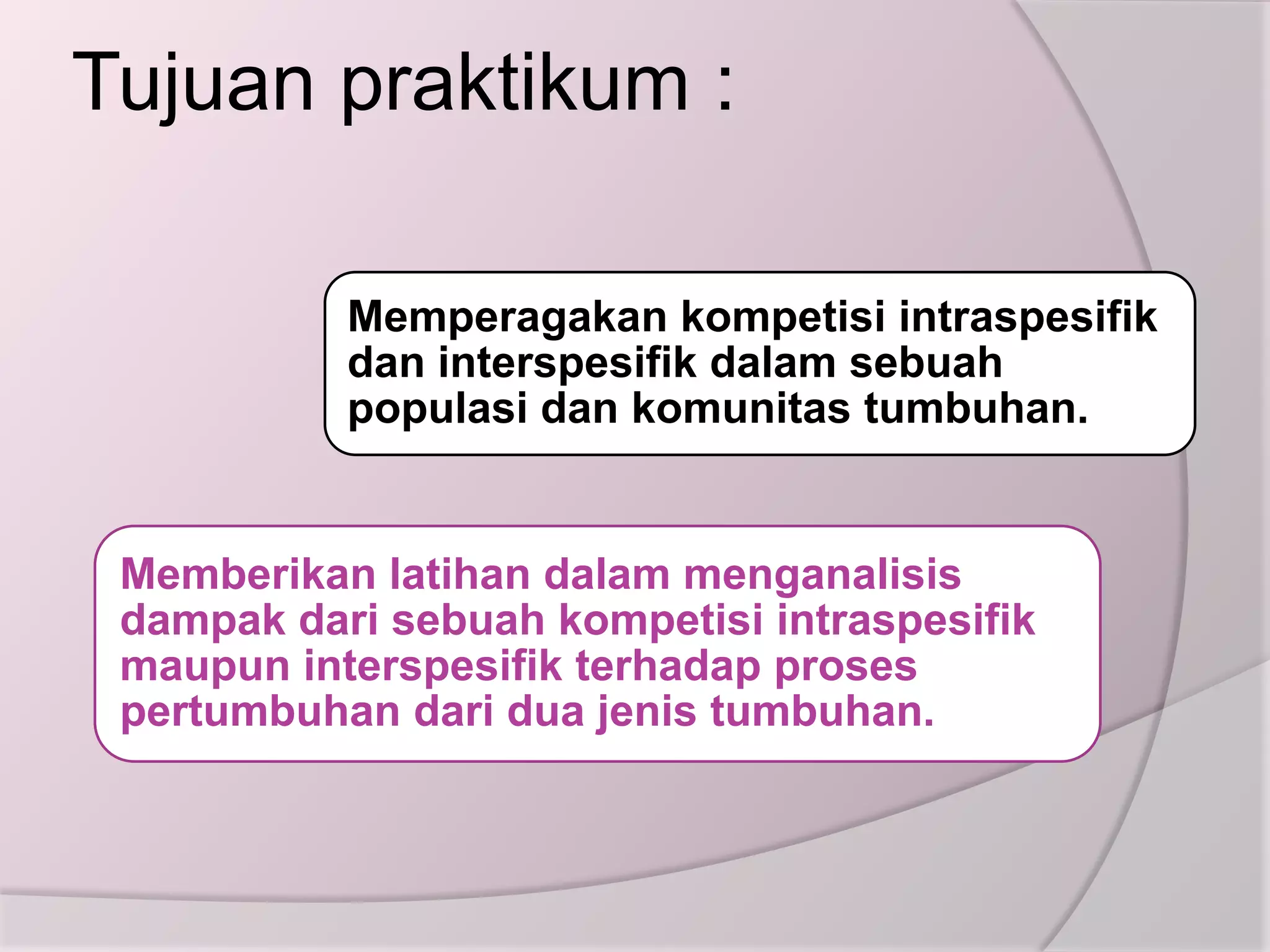 Tujuan praktikum :

Memperagakan kompetisi intraspesifik dan interspesifik dalam sebuah populasi dan komunitas tumbuhan.

Memberikan latihan dalam menganalisis dampak dari sebuah kompetisi intraspesifik maupun interspesifik terhadap proses pertumbuhan dari dua jenis tumbuhan.